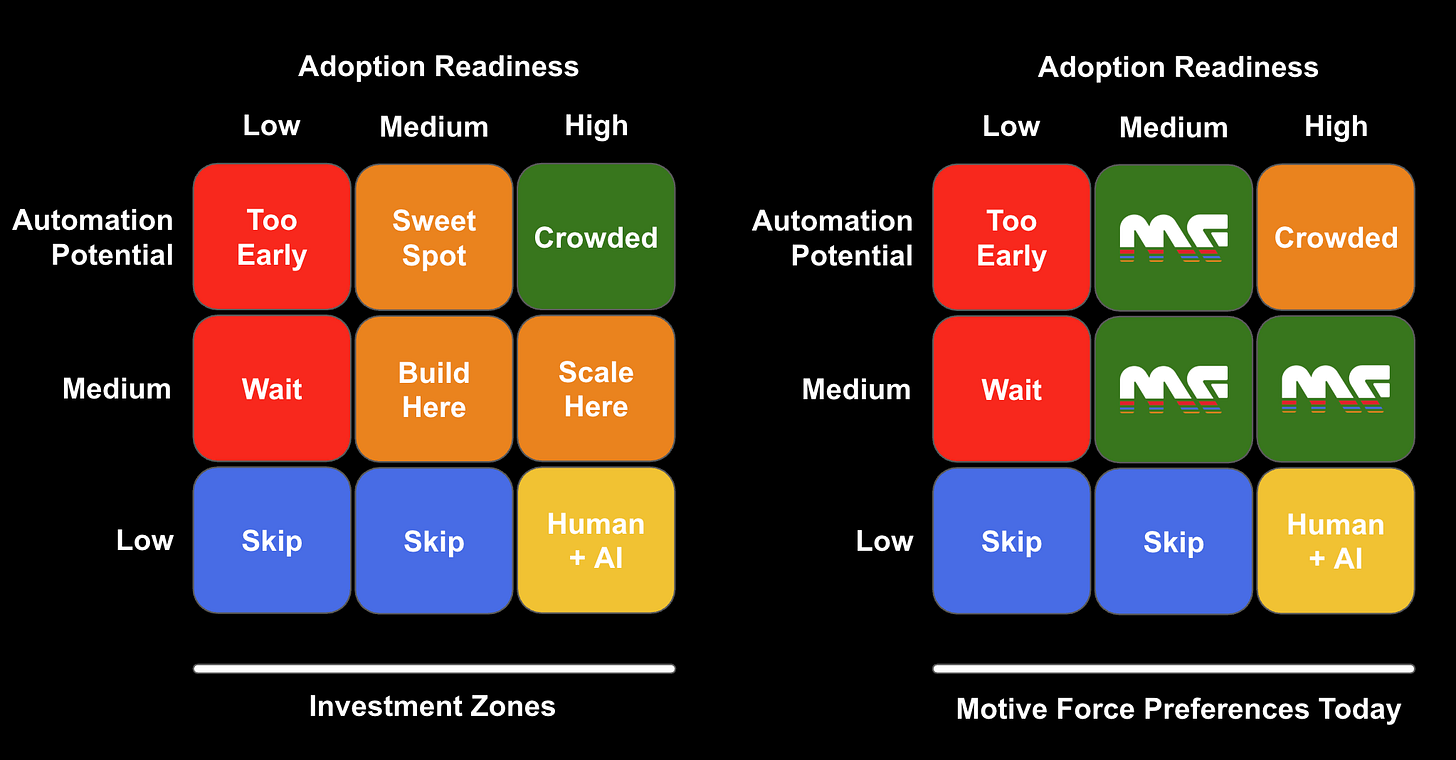 Adoption Readiness

| | Low | Medium | High |
|---|---|---|---|
| Automation Potential | Too Early | Sweet Spot | Crowded |
| Medium | Wait | Build Here | Scale Here |
| Low | Skip | Skip | Human + AI |

Investment Zones

Adoption Readiness

| | Low | Medium | High |
|---|---|---|---|
| Automation Potential | Too Early | MF | Crowded |
| Medium | Wait | MF | MF |
| Low | Skip | Skip | Human + AI |

Motive Force Preferences Today